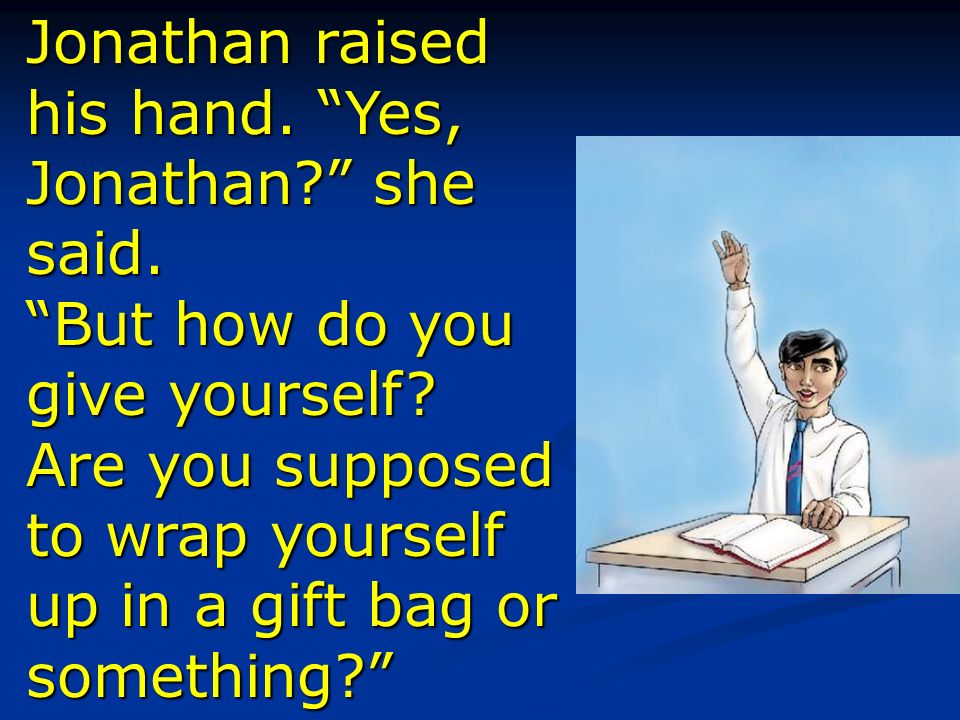 Jonathan raised his hand. “Yes, Jonathan?” she said.
“But how do you give yourself? Are you supposed to wrap yourself up in a gift bag or something?”